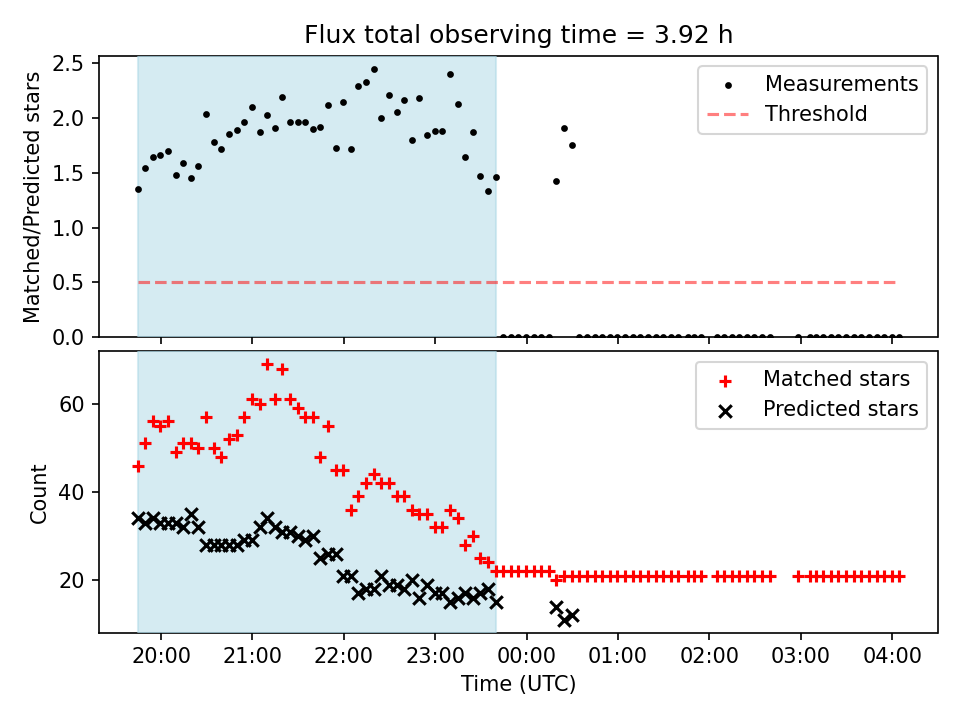 Flux total observing time = 3.92 h

Matched/Predicted stars
2.5
2.0
1.5
1.0
0.5
0.0

Measurements
Threshold

Count
60
40
20

Matched stars
Predicted stars

20:00
21:00
22:00
23:00
00:00
01:00
02:00
03:00
04:00
Time (UTC)